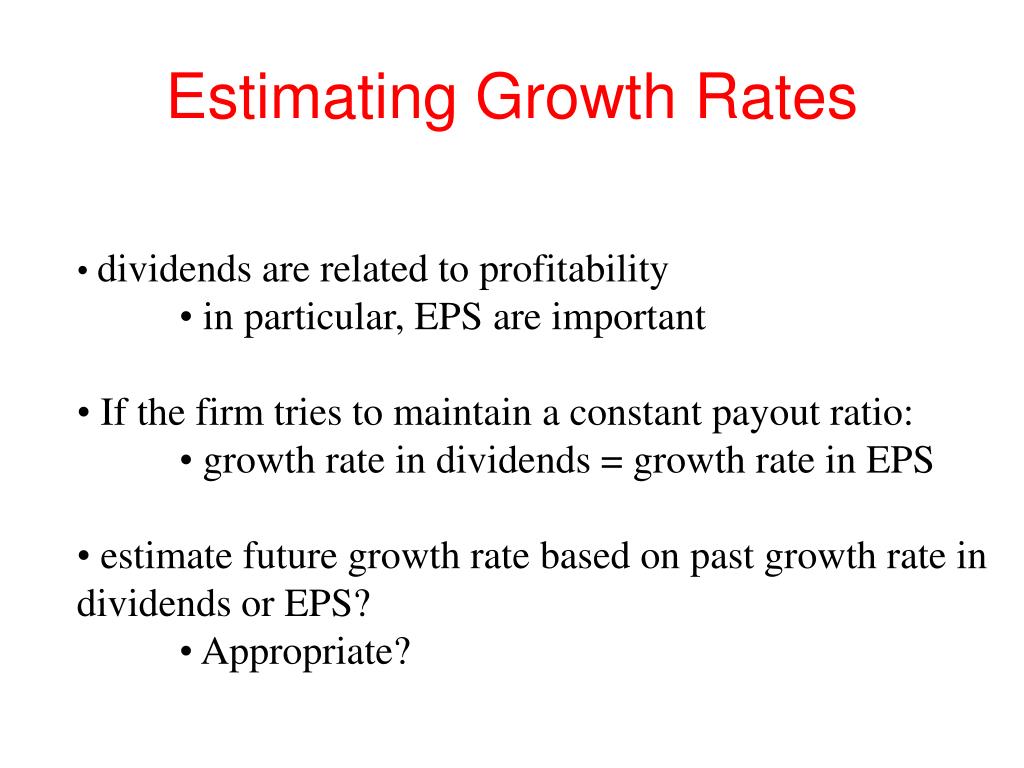 Estimating Growth Rates

• dividends are related to profitability
• in particular, EPS are important

• If the firm tries to maintain a constant payout ratio:
• growth rate in dividends = growth rate in EPS

• estimate future growth rate based on past growth rate in dividends or EPS?
• Appropriate?